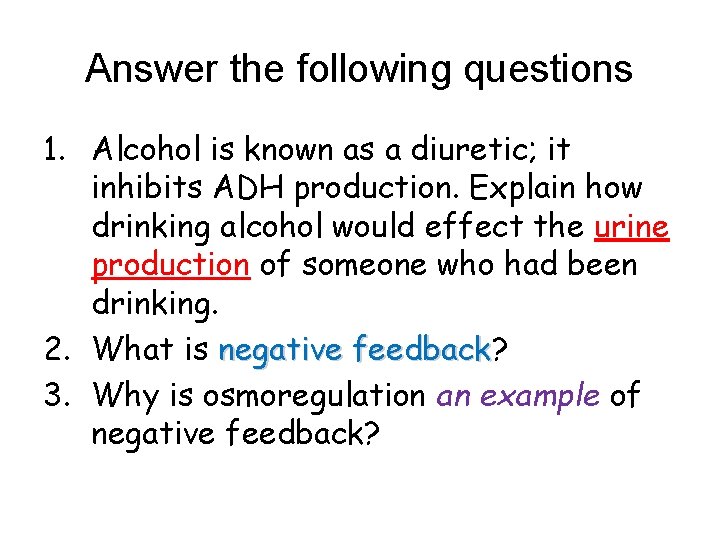 Answer the following questions

1. Alcohol is known as a diuretic; it inhibits ADH production. Explain how drinking alcohol would effect the urine production of someone who had been drinking.
2. What is negative feedback?
3. Why is osmoregulation an example of negative feedback?